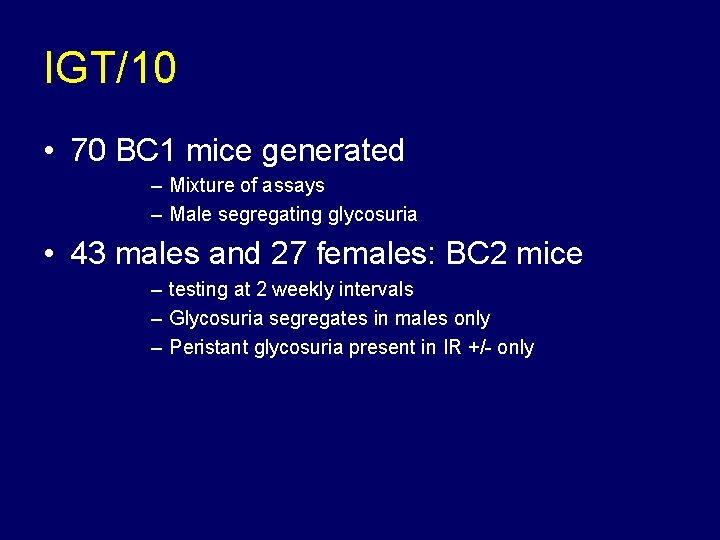 IGT/10

• 70 BC1 mice generated
  – Mixture of assays
  – Male segregating glycosuria

• 43 males and 27 females: BC2 mice
  – testing at 2 weekly intervals
  – Glycosuria segregates in males only
  – Peristant glycosuria present in IR +/- only